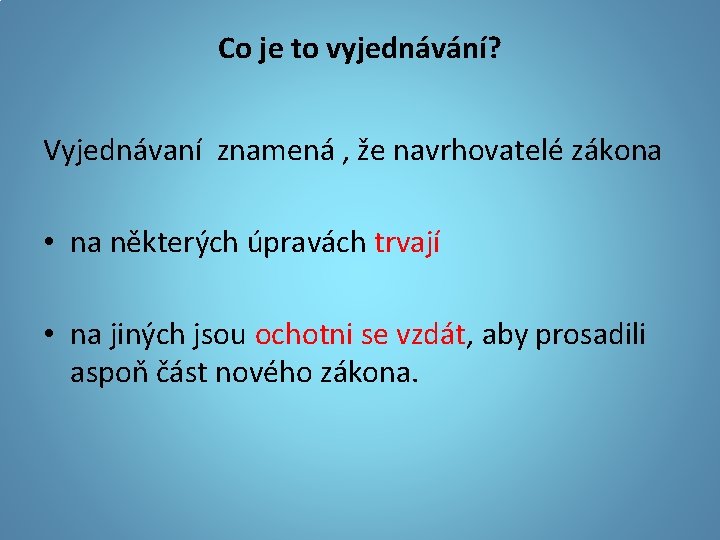 Co je to vyjednávání?

Vyjednávaní znamená , že navrhovatelé zákona

• na některých úpravách trvají

• na jiných jsou ochotni se vzdát, aby prosadili aspoň část nového zákona.